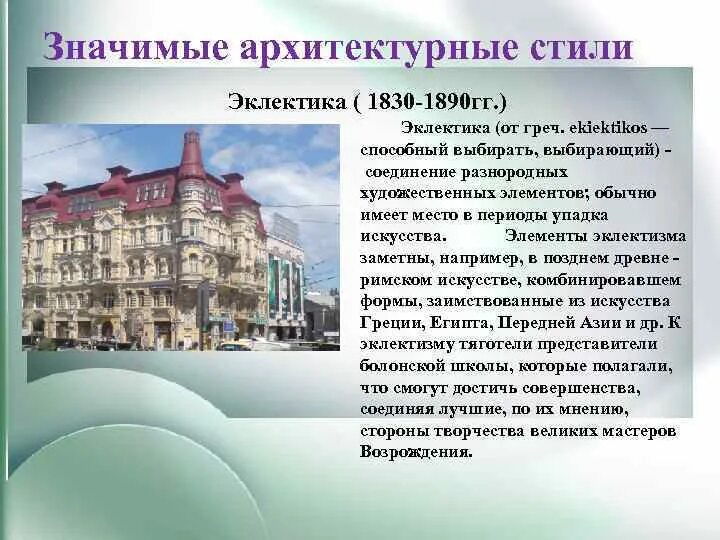 Значимые архитектурные стили

Эклектика ( 1830-1890гг.)

Эклектика (от греч. ekiektikos — способный выбирать, выбирающий) - соединение разнородных художественных элементов; обычно имеет место в периоды упадка искусства. Элементы эклектизма заметны, например, в позднем древне - римском искусстве, комбинировавшем формы, заимствованные из искусства Греции, Египта, Передней Азии и др. К эклектизму тяготели представители болонской школы, которые полагали, что смогут достичь совершенства, соединяя лучшие, по их мнению, стороны творчества великих мастеров Возрождения.